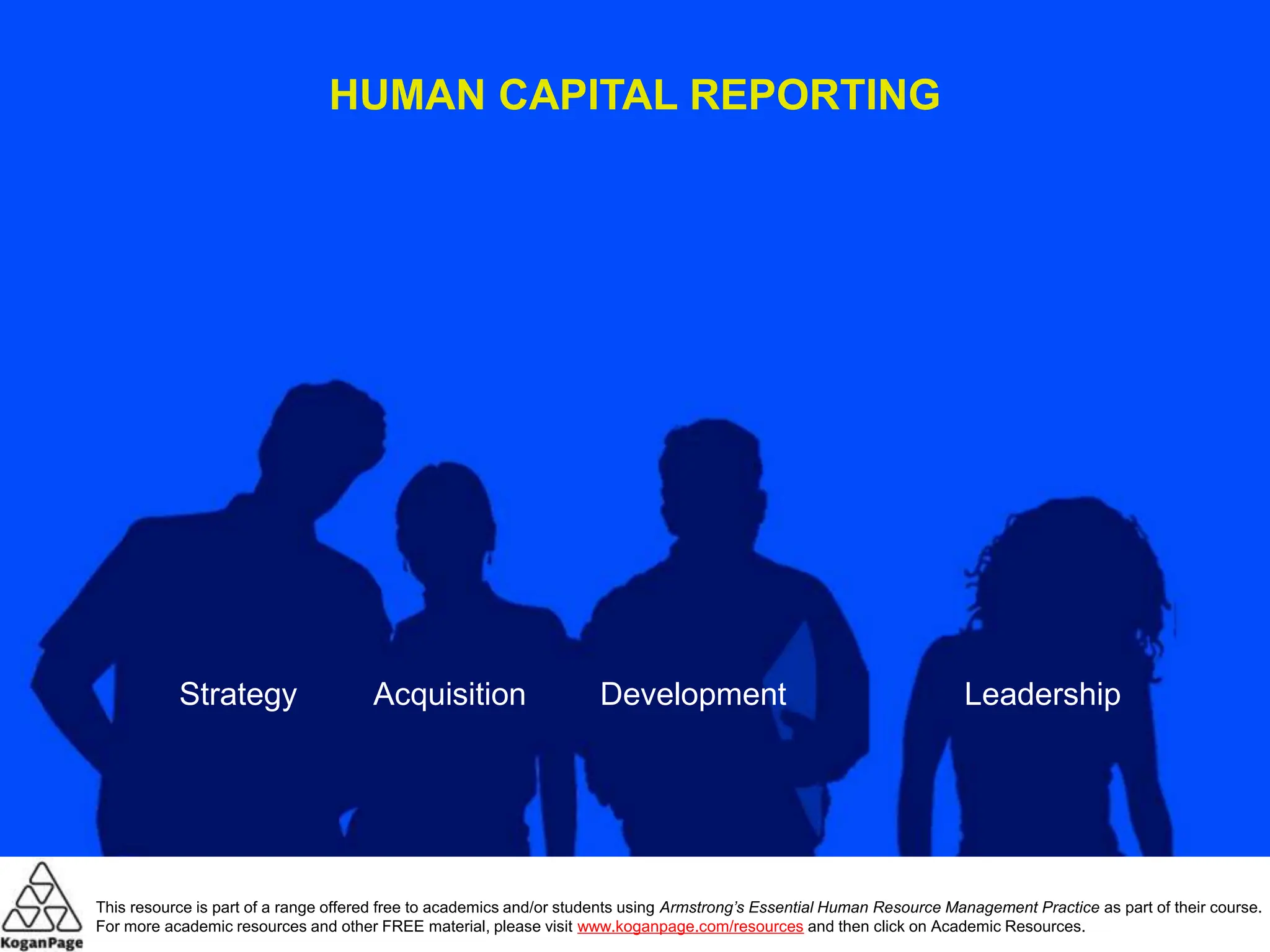 HUMAN CAPITAL REPORTING

Strategy Acquisition Development Leadership

KoganPage

This resource is part of a range offered free to academics and/or students using Armstrong's Essential Human Resource Management Practice as part of their course. For more academic resources and other FREE material, please visit www.koganpage.com/resources and then click on Academic Resources.